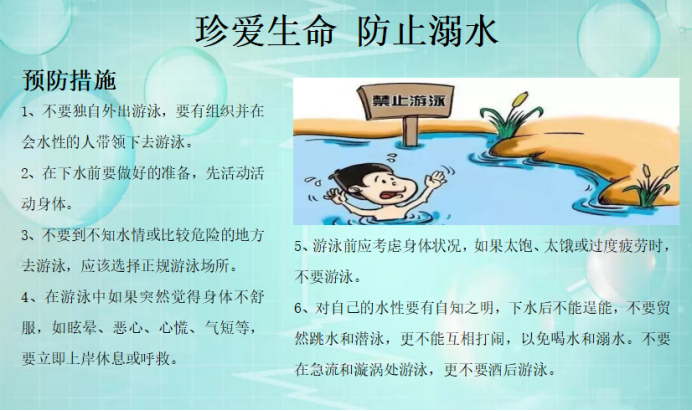 珍爱生命 防止溺水

预防措施

1、不要独自外出游泳，要有组织并在会水性的人带领下去游泳。

2、在下水前要做好的准备，先活动活动身体。

3、不要到不知水情或比较危险的地方去游泳，应该选择正规游泳场所。

4、在游泳中如果突然觉得身体不舒服，如眩晕、恶心、心慌、气短等，要立即上岸休息或呼救。

禁止游泳

5、游泳前应考虑身体状况，如果太饱、太饿或过度疲劳时，不要游泳。

6、对自己的水性要有自知之明，下水后不能逞能，不要贸然跳水和潜泳，更不能互相打闹，以免喝水和溺水。不要在急流和漩涡处游泳，更不要酒后游泳。